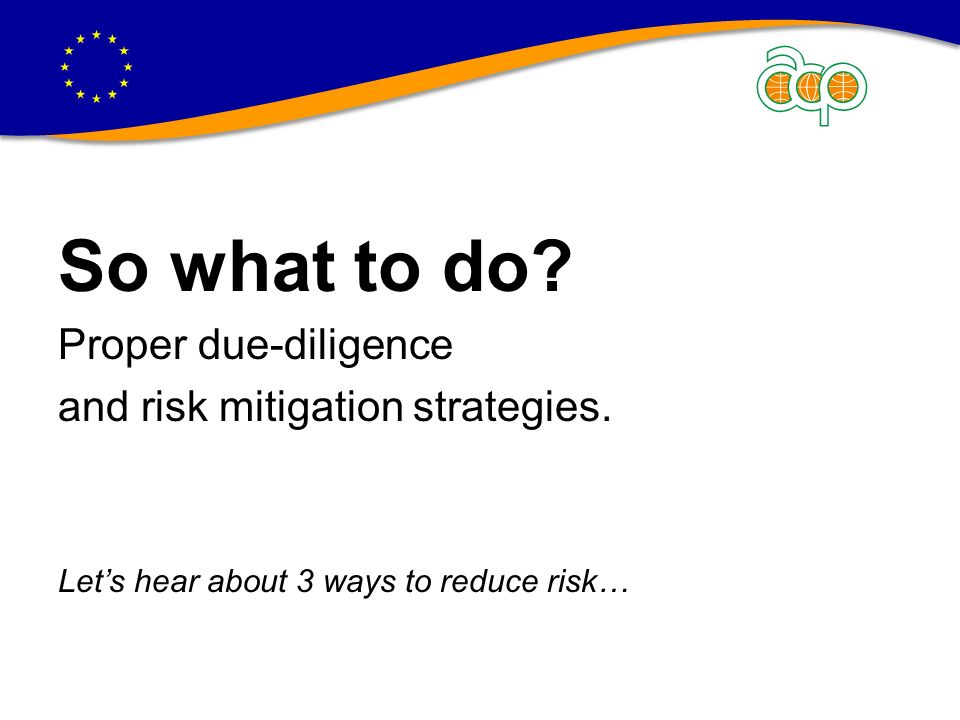 acp

So what to do?

Proper due-diligence
and risk mitigation strategies.

Let’s hear about 3 ways to reduce risk…